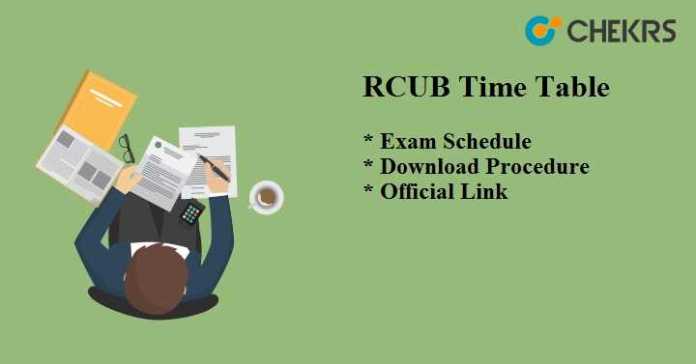 CHEKRS

RCUB Time Table

* Exam Schedule
* Download Procedure
* Official Link